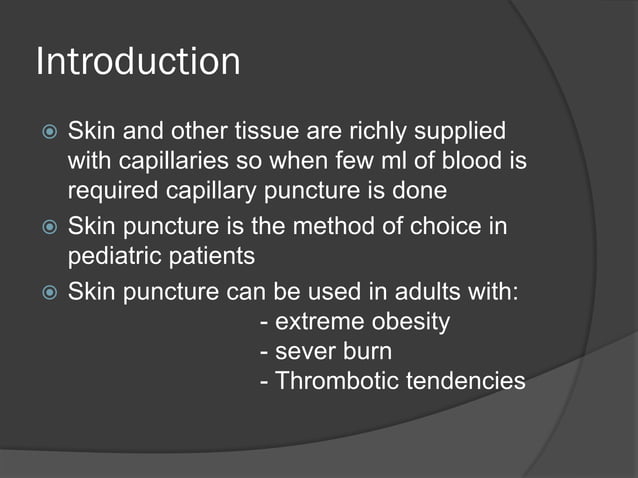 Introduction

Skin and other tissue are richly supplied with capillaries so when few ml of blood is required capillary puncture is done

Skin puncture is the method of choice in pediatric patients

Skin puncture can be used in adults with:
- extreme obesity
- sever burn
- Thrombotic tendencies